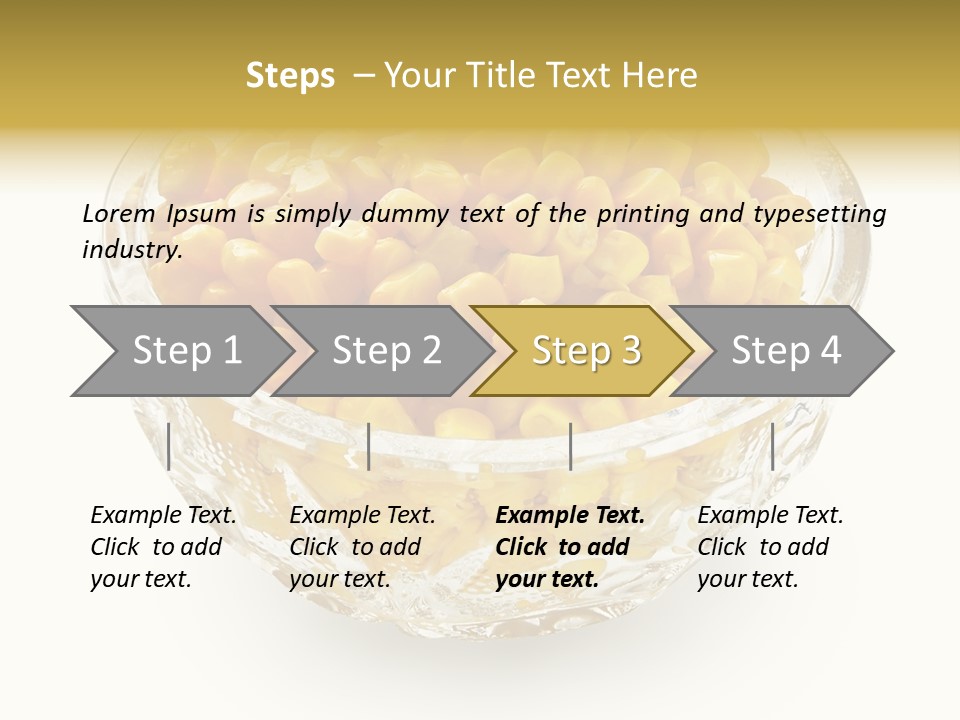 Steps – Your Title Text Here

Lorem Ipsum is simply dummy text of the printing and typesetting industry.

Step 1

Step 2

Step 3

Step 4

Example Text. Click to add your text.

Example Text. Click to add your text.

Example Text. Click to add your text.

Example Text. Click to add your text.